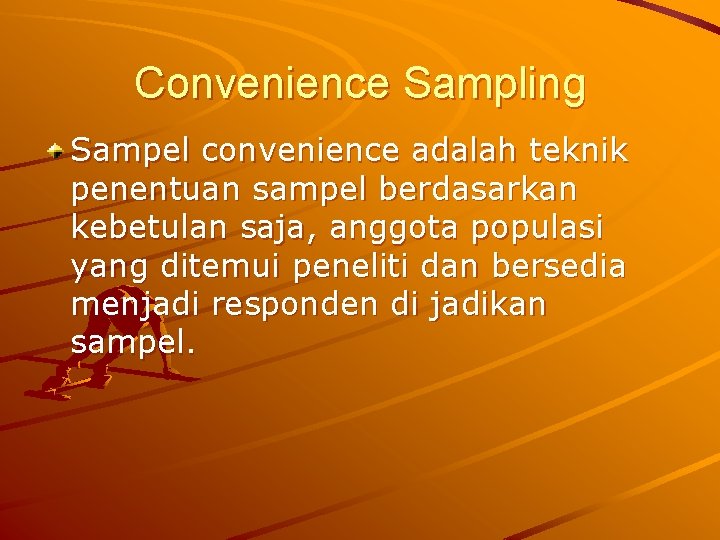 Convenience Sampling

Sampel convenience adalah teknik penentuan sampel berdasarkan kebetulan saja, anggota populasi yang ditemui peneliti dan bersedia menjadi responden di jadikan sampel.